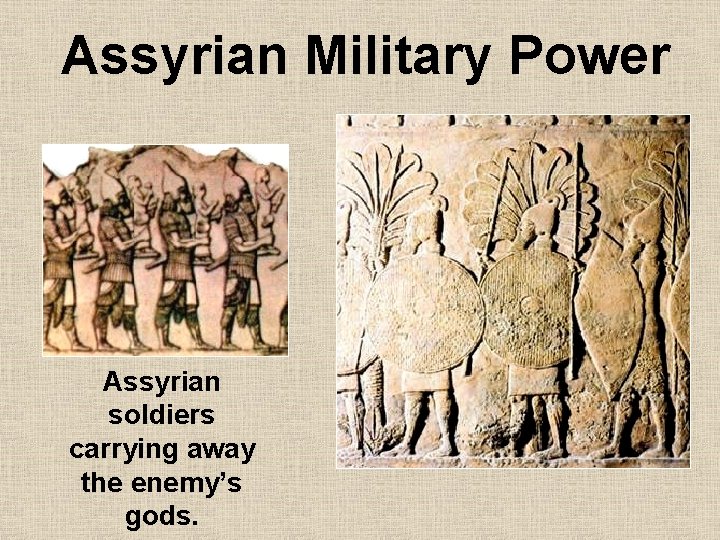 Assyrian Military Power

Assyrian soldiers carrying away the enemy's gods.